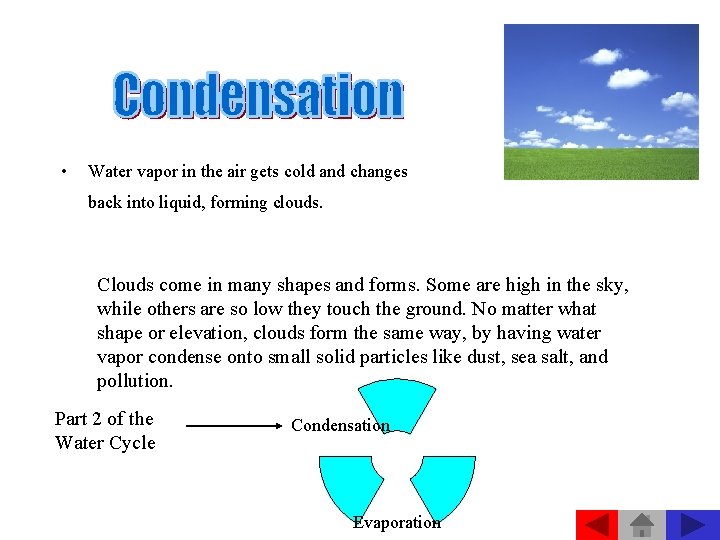 Condensation

• Water vapor in the air gets cold and changes back into liquid, forming clouds.

Clouds come in many shapes and forms. Some are high in the sky, while others are so low they touch the ground. No matter what shape or elevation, clouds form the same way, by having water vapor condense onto small solid particles like dust, sea salt, and pollution.

Part 2 of the Water Cycle

Condensation

Evaporation